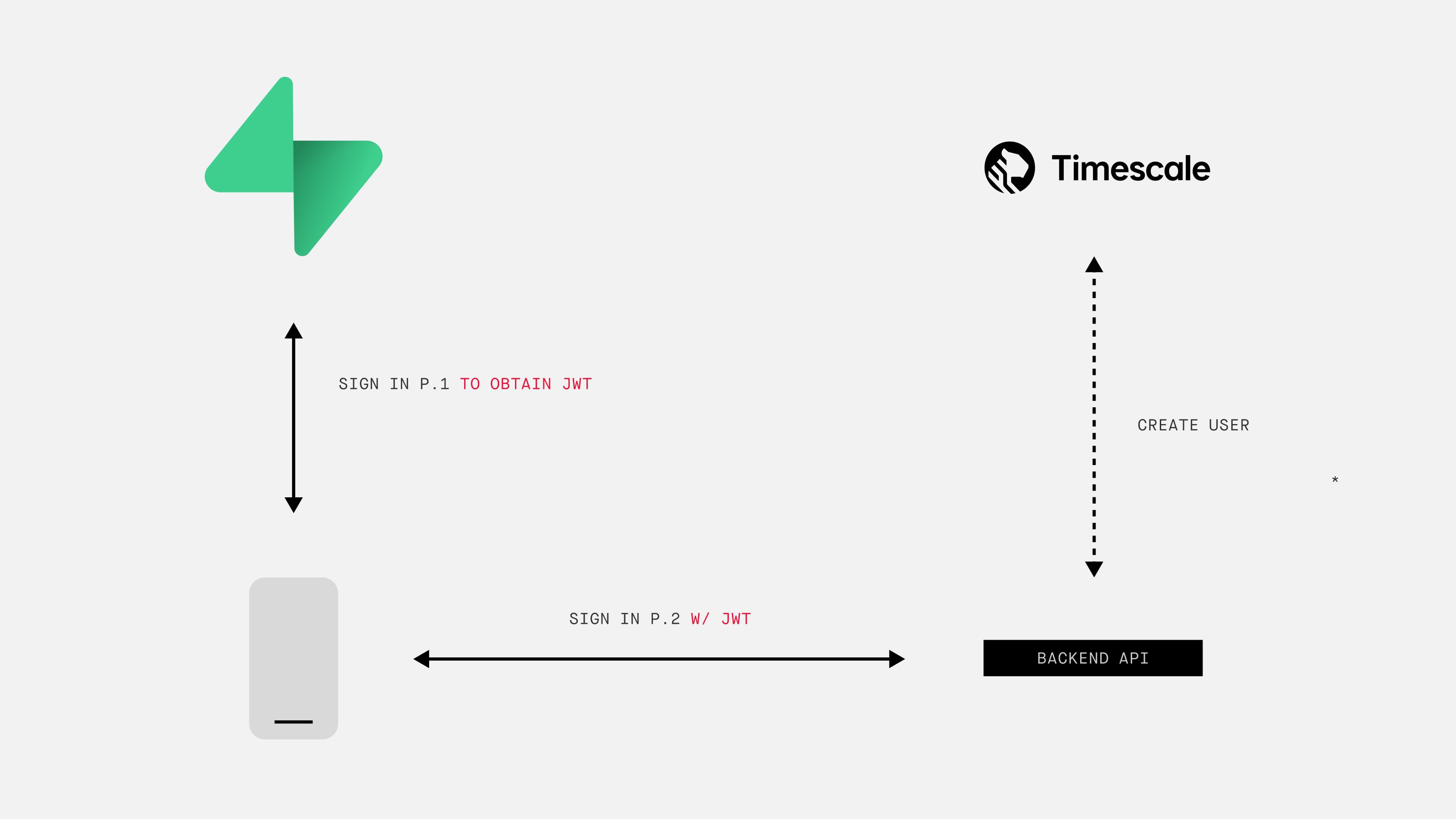 Timescale

SIGN IN P.1 TO OBTAIN JWT

CREATE USER

*

SIGN IN P.2 W/ JWT

BACKEND API